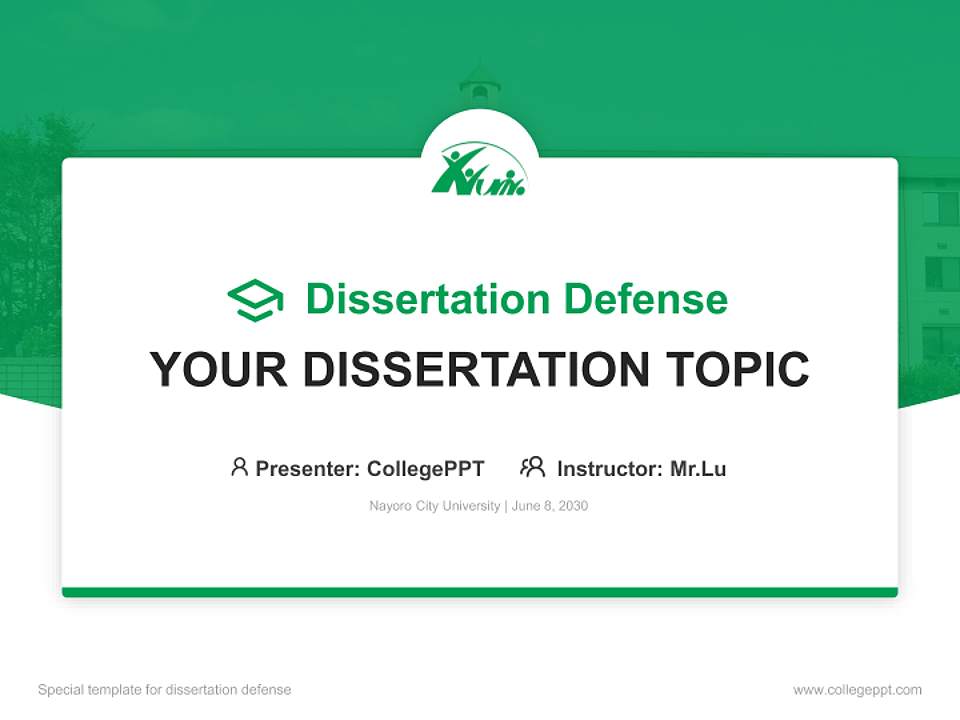 Dissertation Defense

YOUR DISSERTATION TOPIC

Presenter: CollegePPT Instructor: Mr.Lu

Nayoro City University | June 8, 2030

Special template for dissertation defense

www.collegeppt.com